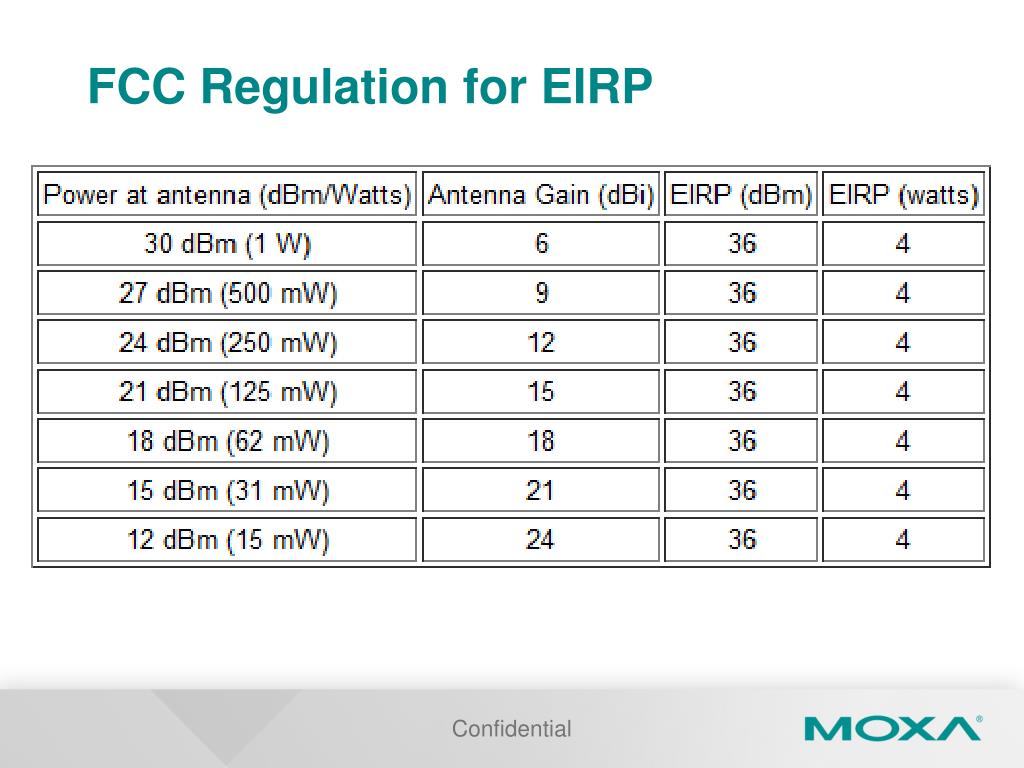 FCC Regulation for EIRP

| Power at antenna (dBm/Watts) | Antenna Gain (dBi) | EIRP (dBm) | EIRP (watts) |
|---|---|---|---|
| 30 dBm (1 W) | 6 | 36 | 4 |
| 27 dBm (500 mW) | 9 | 36 | 4 |
| 24 dBm (250 mW) | 12 | 36 | 4 |
| 21 dBm (125 mW) | 15 | 36 | 4 |
| 18 dBm (62 mW) | 18 | 36 | 4 |
| 15 dBm (31 mW) | 21 | 36 | 4 |
| 12 dBm (15 mW) | 24 | 36 | 4 |

Confidential

MOXA®